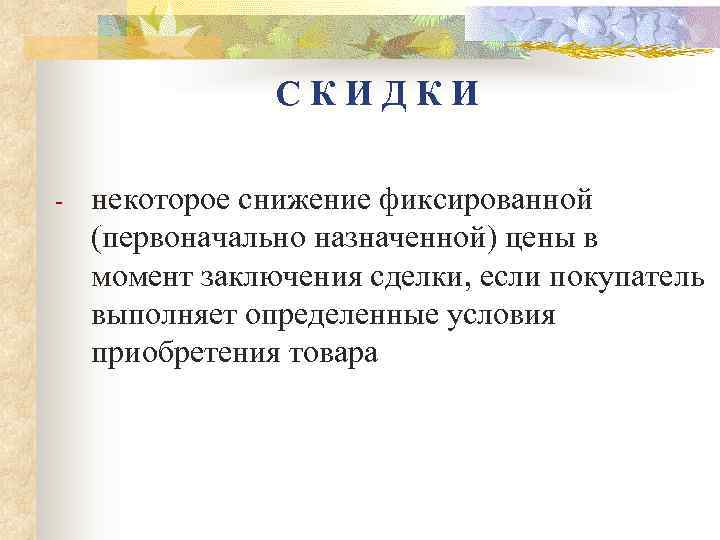 С К И Д К И

- некоторое снижение фиксированной (первоначально назначенной) цены в момент заключения сделки, если покупатель выполняет определенные условия приобретения товара